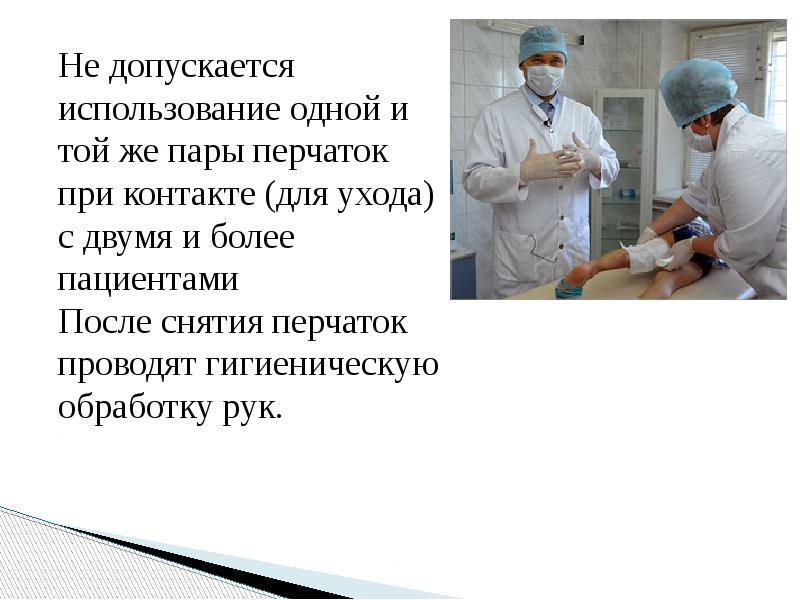 Не допускается использование одной и той же пары перчаток при контакте (для ухода) с двумя и более пациентами
После снятия перчаток проводят гигиеническую обработку рук.